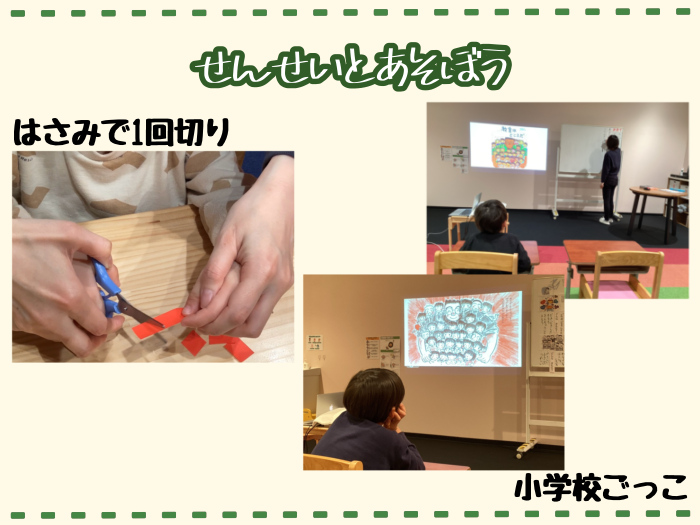 せんせいとあそぼう

はさみで1回切り

小学校ごっこ